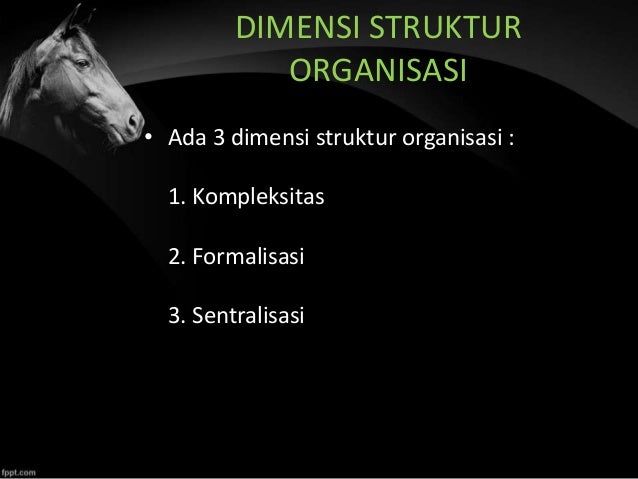 DIMENSI STRUKTUR ORGANISASI

• Ada 3 dimensi struktur organisasi :

1. Kompleksitas

2. Formalisasi

3. Sentralisasi

fppt.com